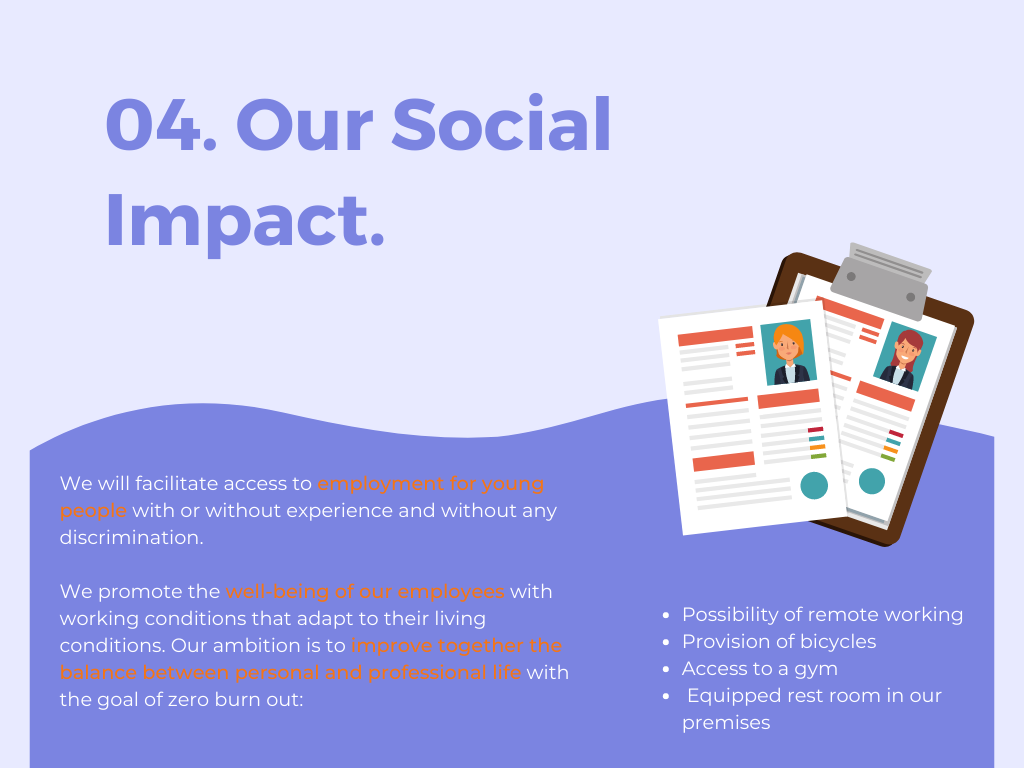 04. Our Social Impact.

We will facilitate access to employment for young people with or without experience and without any discrimination.

We promote the well-being of our employees with working conditions that adapt to their living conditions. Our ambition is to improve together the balance between personal and professional life with the goal of zero burn out:

- Possibility of remote working
- Provision of bicycles
- Access to a gym
- Equipped rest room in our premises